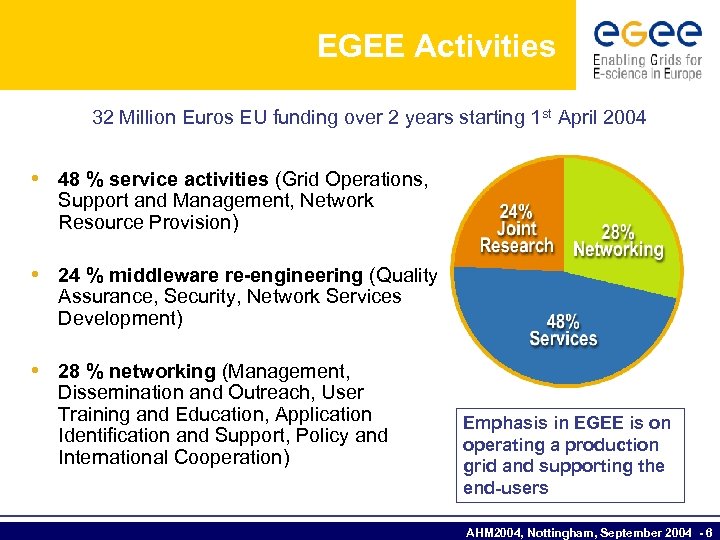 EGEE Activities

egee
Enabling Grids for E-science in Europe

32 Million Euros EU funding over 2 years starting 1$^{st}$ April 2004

• 48 % service activities (Grid Operations, Support and Management, Network Resource Provision)

• 24 % middleware re-engineering (Quality Assurance, Security, Network Services Development)

• 28 % networking (Management, Dissemination and Outreach, User Training and Education, Application Identification and Support, Policy and International Cooperation)

24% Joint Research

28% Networking

48% Services

Emphasis in EGEE is on operating a production grid and supporting the end-users

AHM2004, Nottingham, September 2004 - 6